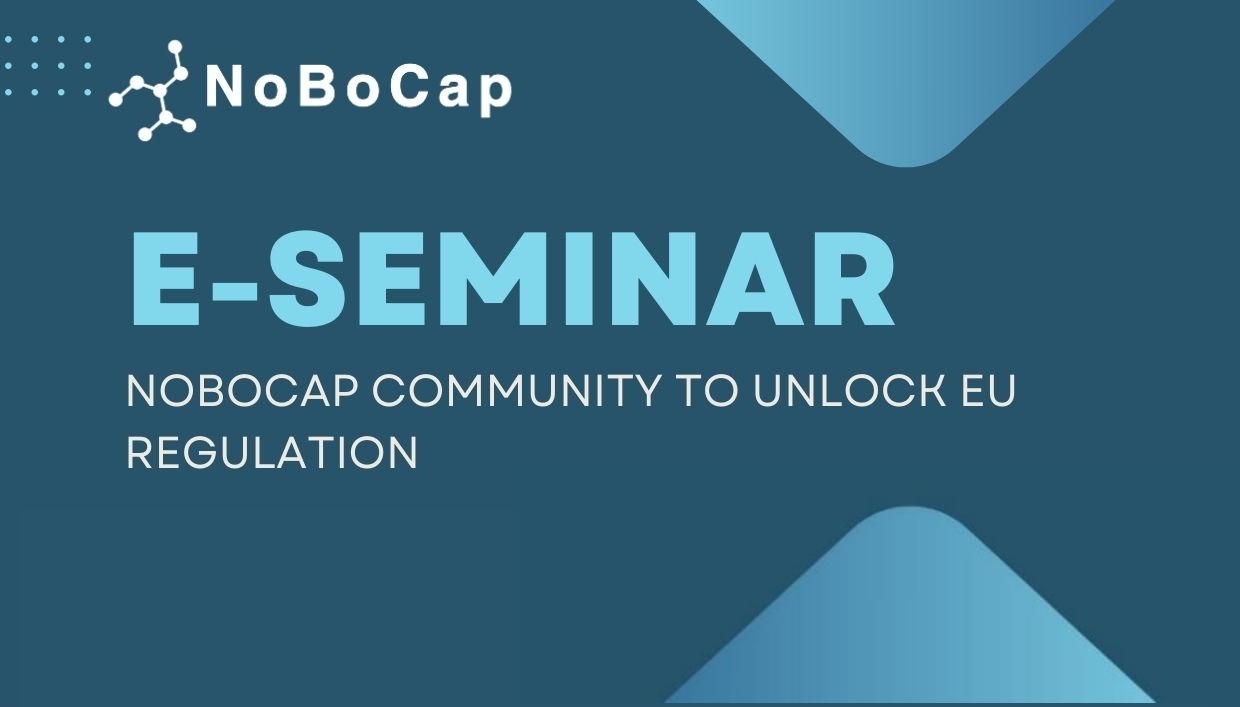 NoBoCap

E-SEMINAR

NOBOCAP COMMUNITY TO UNLOCK EU REGULATION